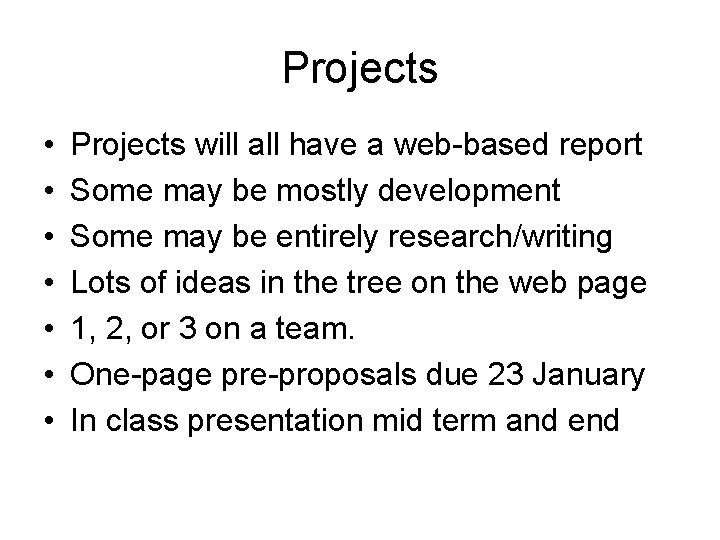 Projects

• Projects will all have a web-based report
• Some may be mostly development
• Some may be entirely research/writing
• Lots of ideas in the tree on the web page
• 1, 2, or 3 on a team.
• One-page pre-proposals due 23 January
• In class presentation mid term and end